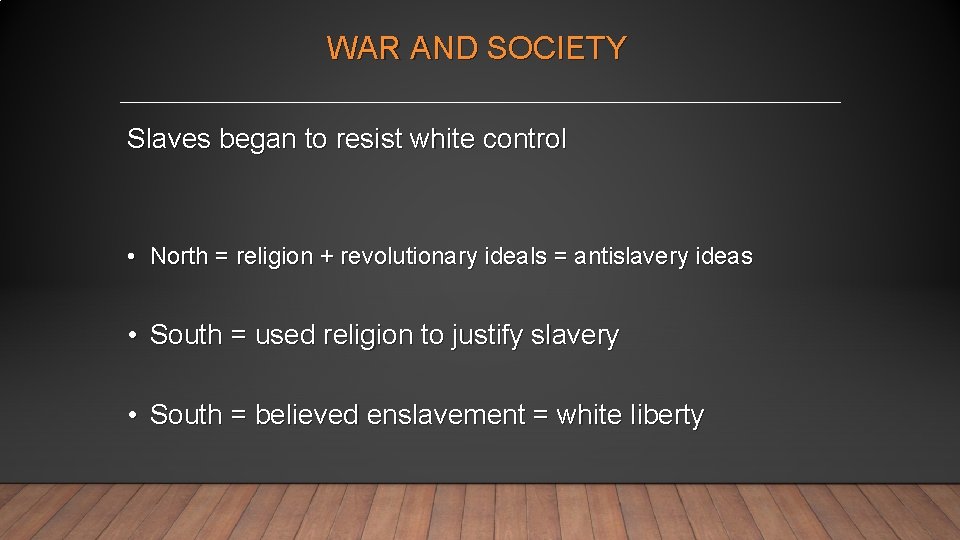 WAR AND SOCIETY

Slaves began to resist white control

• North = religion + revolutionary ideals = antislavery ideas

• South = used religion to justify slavery

• South = believed enslavement = white liberty